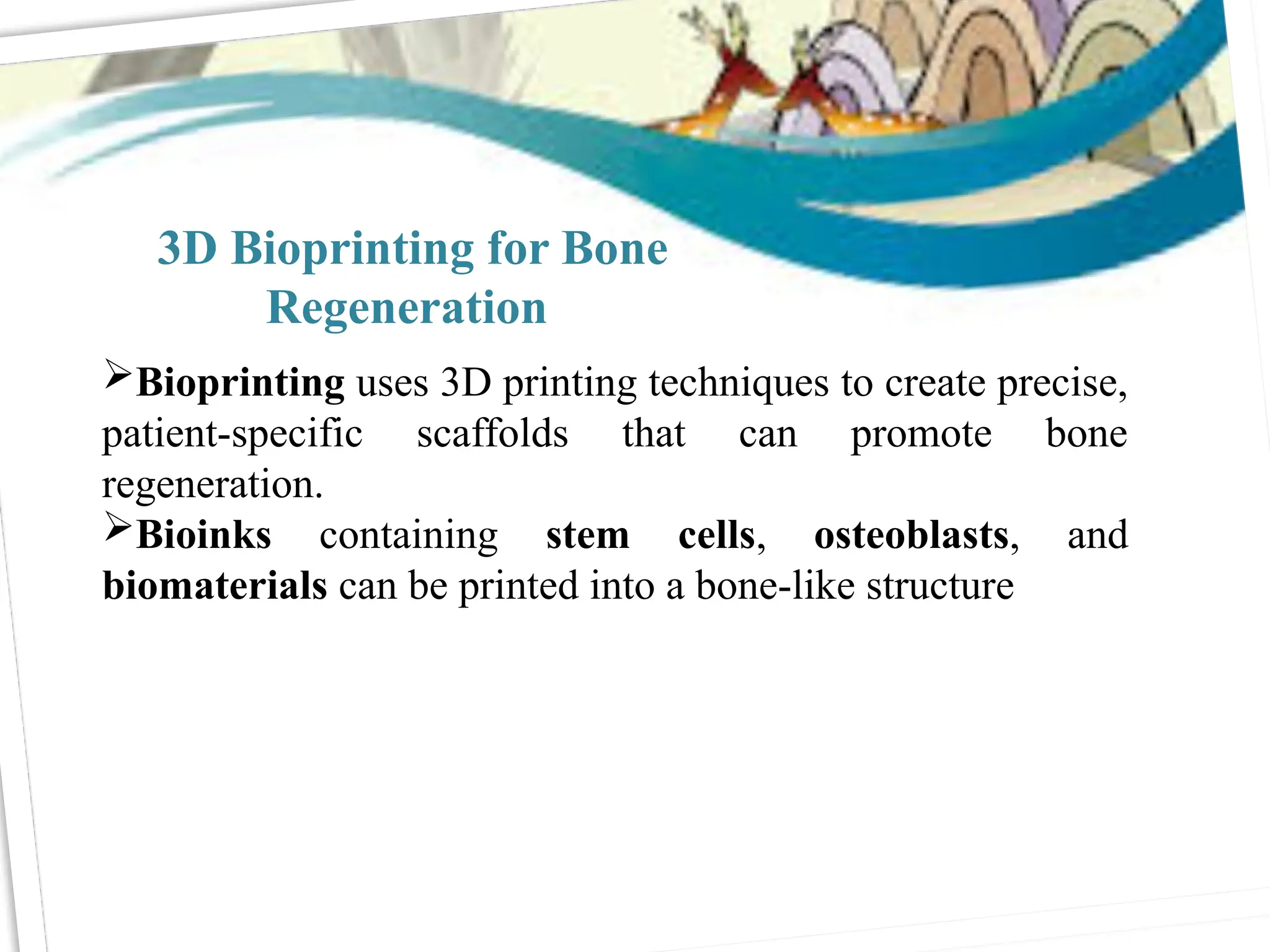 3D Bioprinting for Bone Regeneration

➢Bioprinting uses 3D printing techniques to create precise, patient-specific scaffolds that can promote bone regeneration.

➢Bioinks containing stem cells, osteoblasts, and biomaterials can be printed into a bone-like structure